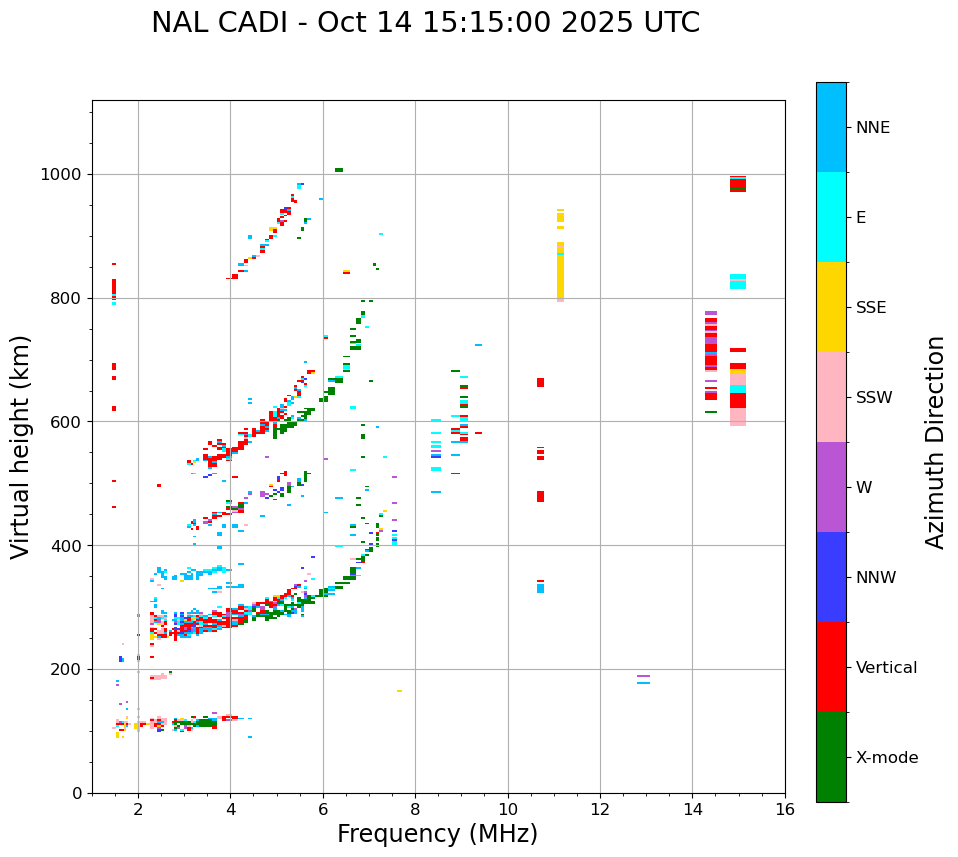 NAL CADI - Oct 14 15:15:00 2025 UTC

Virtual height (km)

1000
800
600
400
200
0

2
4
6
8
10
12
14
16

Frequency (MHz)

NNE
E
SSE
SSW
W
NNW
Vertical
X-mode

Azimuth Direction